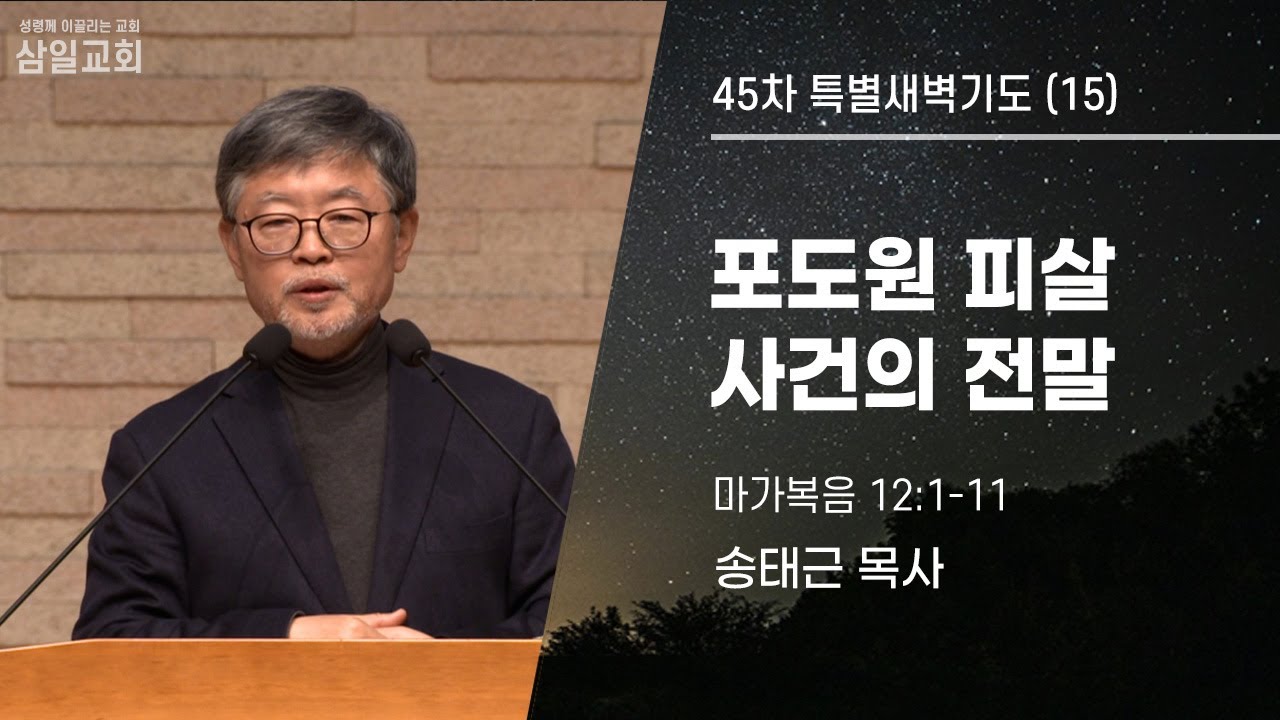 성령께 이끌리는 교회
삼일교회

45차 특별새벽기도 (15)

포도원 피살
사건의 전말

마가복음 12:1-11

송태근 목사